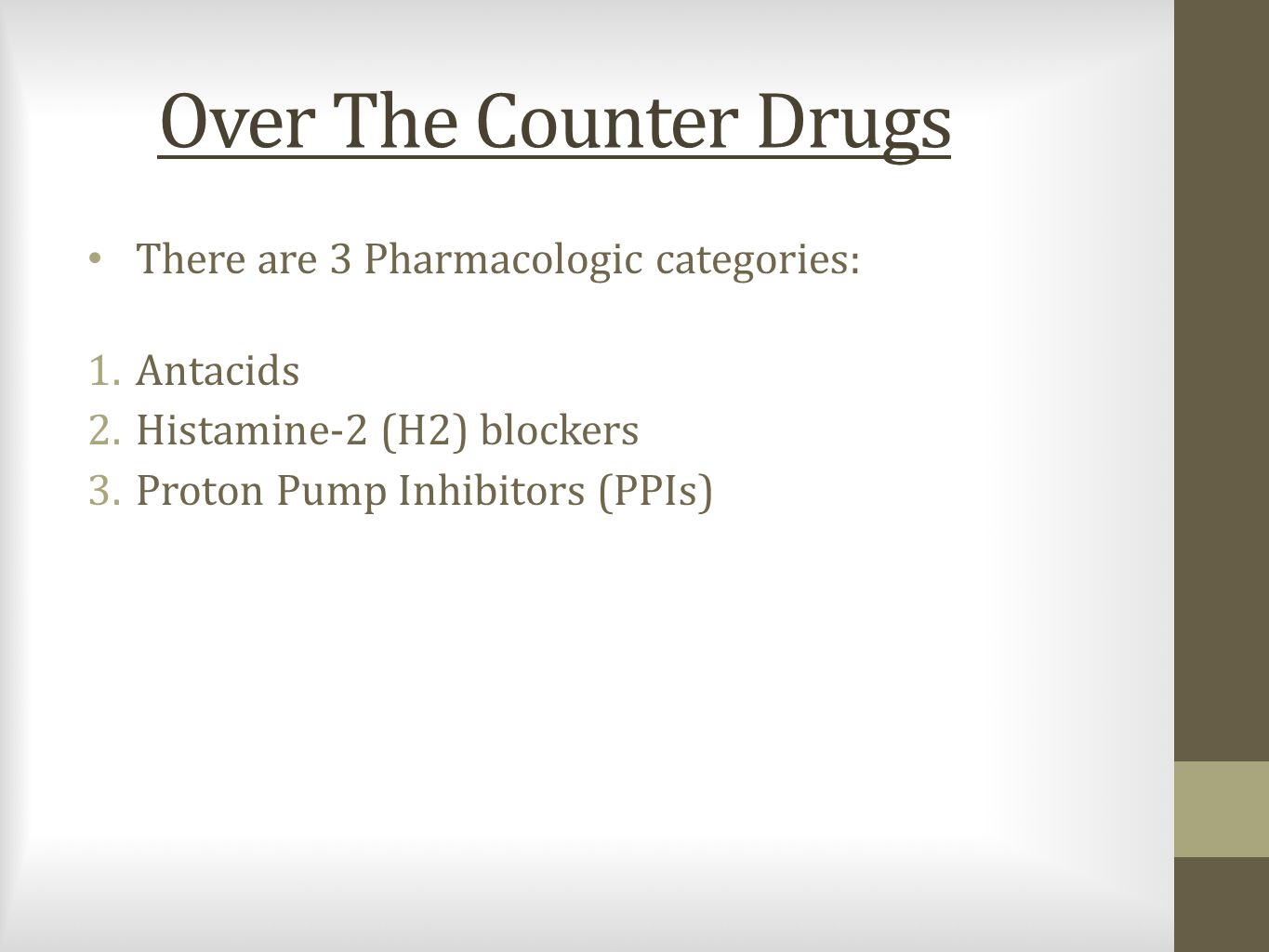 Over The Counter Drugs

• There are 3 Pharmacologic categories:

1. Antacids
2. Histamine-2 (H2) blockers
3. Proton Pump Inhibitors (PPIs)